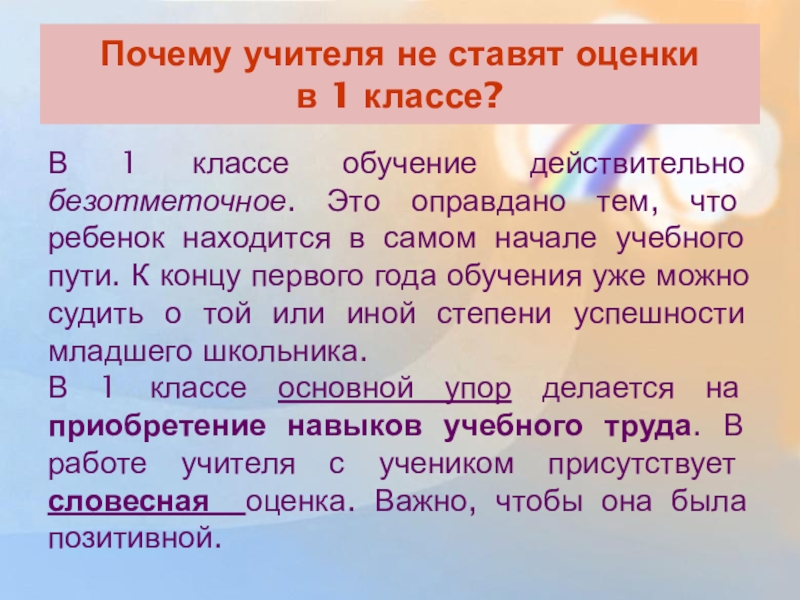 Почему учителя не ставят оценки в 1 классе?

В 1 классе обучение действительно безотметочное. Это оправдано тем, что ребенок находится в самом начале учебного пути. К концу первого года обучения уже можно судить о той или иной степени успешности младшего школьника.
В 1 классе основной упор делается на приобретение навыков учебного труда. В работе учителя с учеником присутствует словесная оценка. Важно, чтобы она была позитивной.